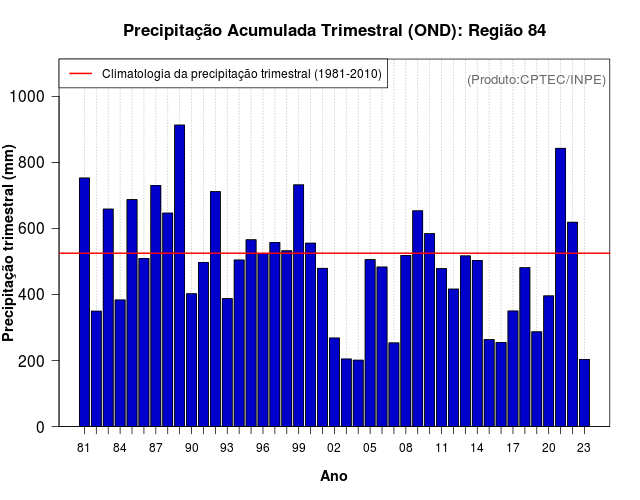 Precipitação Acumulada Trimestral (OND): Região 84

Climatologia da precipitação trimestral (1981-2010)

(Produto:CPTEC/INPE)

Precipitação trimestral (mm)

1000
800
600
400
200
0

81 84 87 90 93 96 99 02 05 08 11 14 17 20 23

Ano